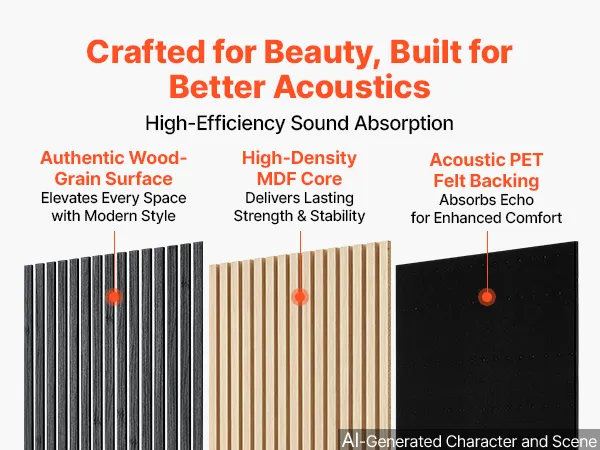 Crafted for Beauty, Built for Better Acoustics

High-Efficiency Sound Absorption

Authentic Wood-Grain Surface
Elevates Every Space with Modern Style

High-Density MDF Core
Delivers Lasting Strength & Stability

Acoustic PET Felt Backing
Absorbs Echo for Enhanced Comfort

AI-Generated Character and Scene